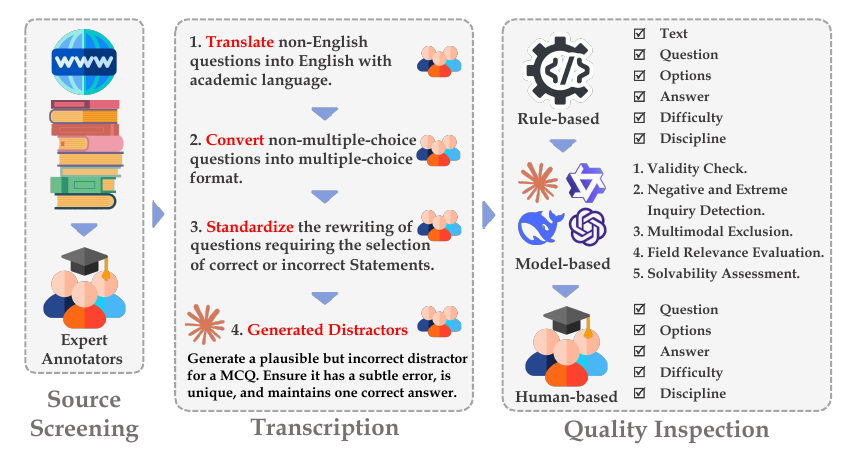 WWW

Expert Annotators

Source Screening

1. Translate non-English questions into English with academic language.

2. Convert non-multiple-choice questions into multiple-choice format.

3. Standardize the rewriting of questions requiring the selection of correct or incorrect Statements.

4. Generated Distractors

Generate a plausible but incorrect distractor for a MCQ. Ensure it has a subtle error, is unique, and maintains one correct answer.

Transcription

Rule-based

☑ Text
☑ Question
☑ Options
☑ Answer
☑ Difficulty
☑ Discipline

Model-based

1. Validity Check.
2. Negative and Extreme Inquiry Detection.
3. Multimodal Exclusion.
4. Field Relevance Evaluation.
5. Solvability Assessment.

Human-based

☑ Question
☑ Options
☑ Answer
☑ Difficulty
☑ Discipline

Quality Inspection